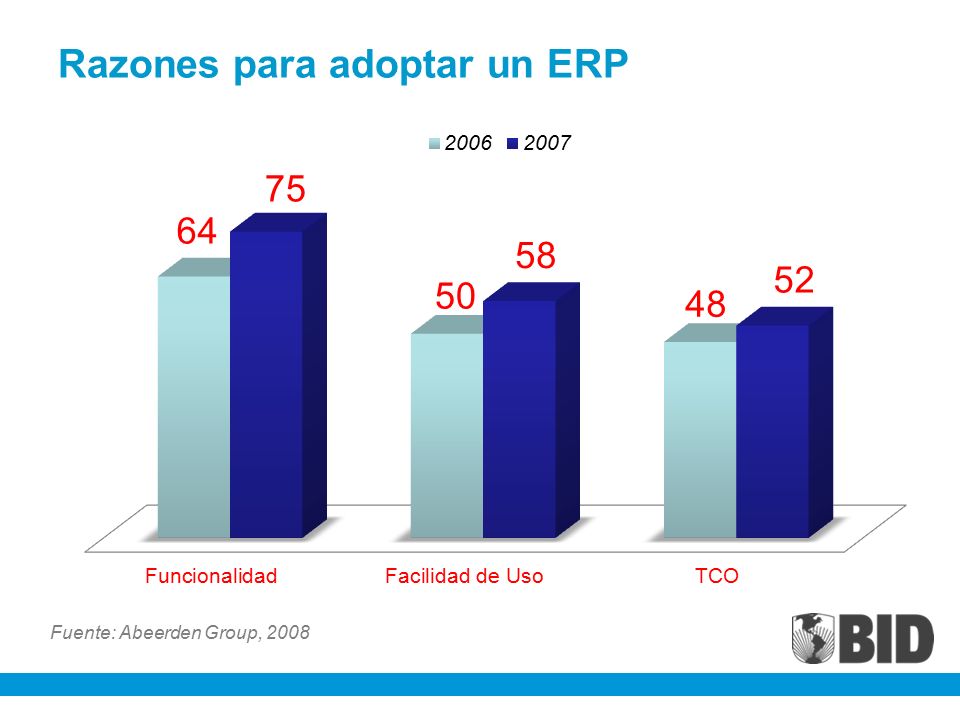 Razones para adoptar un ERP

2006 2007

64 75

50 58

48 52

Funcionalidad

Facilidad de Uso

TCO

Fuente: Abeerden Group, 2008

BID